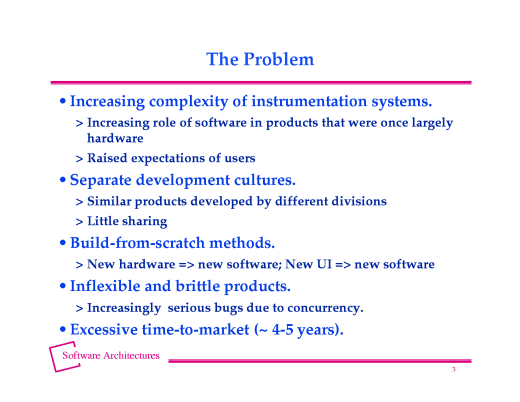 The Problem

• Increasing complexity of instrumentation systems.

> Increasing role of software in products that were once largely hardware

> Raised expectations of users

• Separate development cultures.

> Similar products developed by different divisions

> Little sharing

• Build-from-scratch methods.

> New hardware => new software; New UI => new software

• Inflexible and brittle products.

> Increasingly serious bugs due to concurrency.

• Excessive time-to-market (~ 4-5 years).

Software Architectures

3